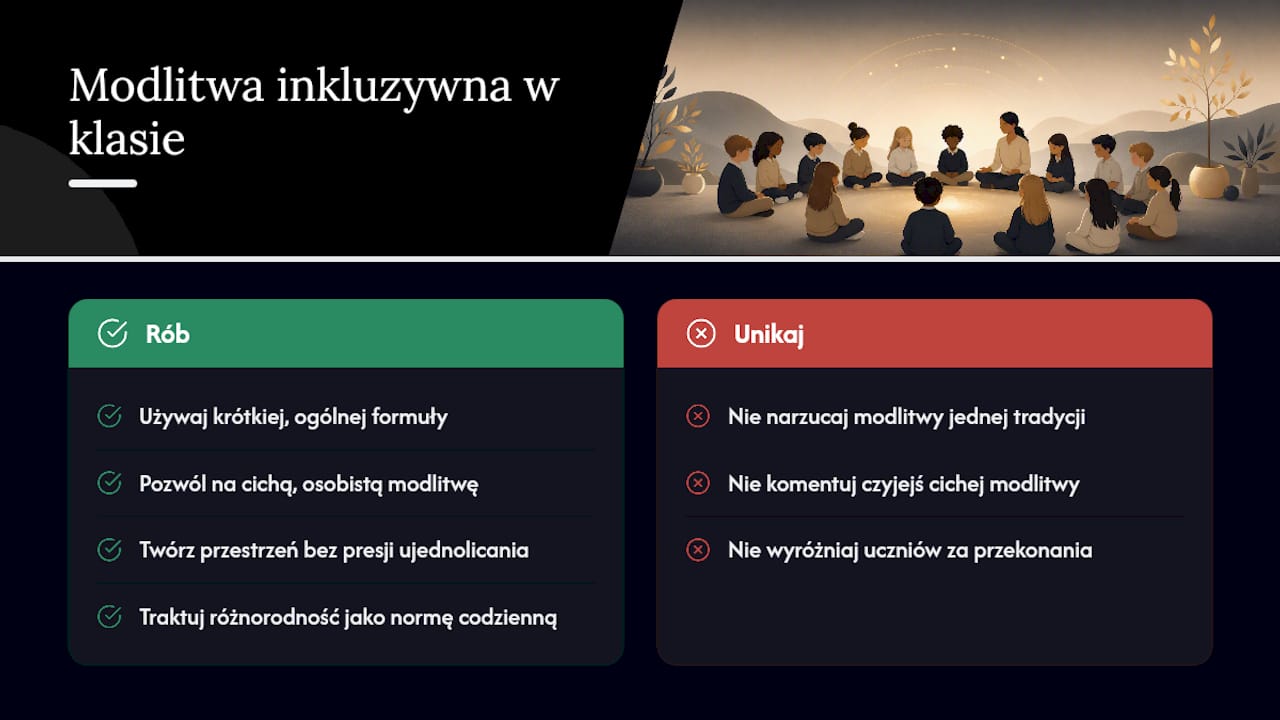 Modlitwa inkluzywna w klasie

Rób

Używaj krótkiej, ogólnej formuły

Pozwól na cichą, osobistą modlitwę

Twórz przestrzeń bez presji ujednolicania

Traktuj różnorodność jako normę codzienną

Unikaj

Nie narzucaj modlitwy jednej tradycji

Nie komentuj czyjejś cichej modlitwy

Nie wyróżniaj uczniów za przekonania